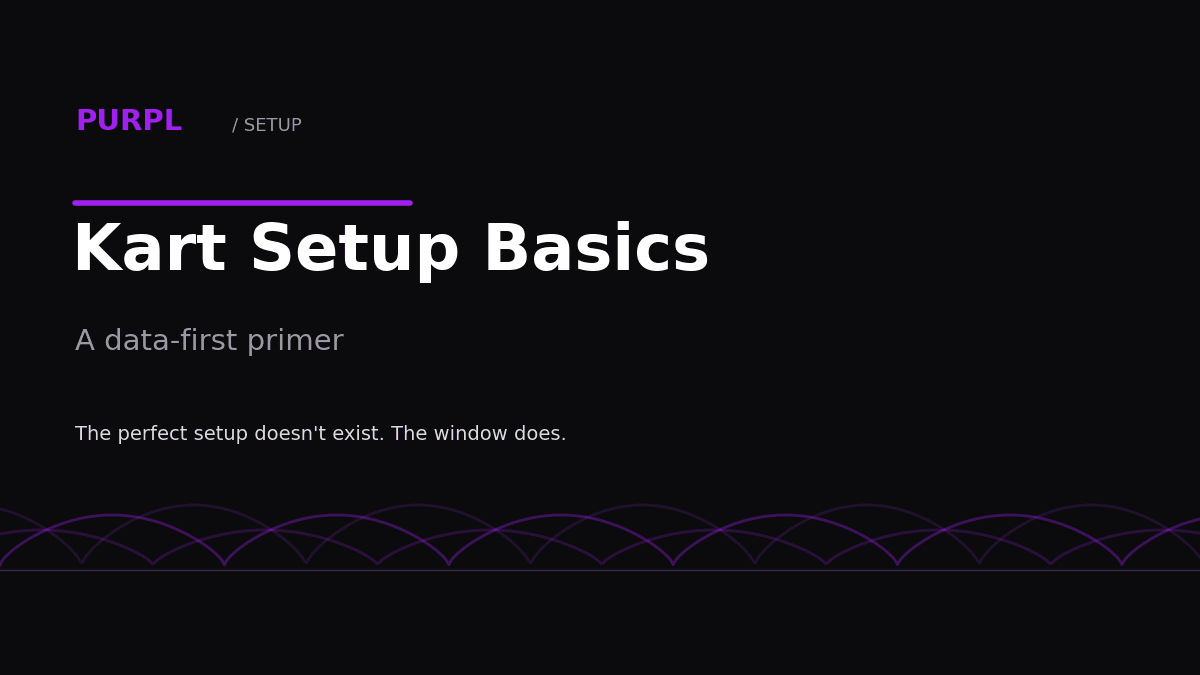 PURPL / SETUP

Kart Setup Basics

A data-first primer

The perfect setup doesn't exist. The window does.